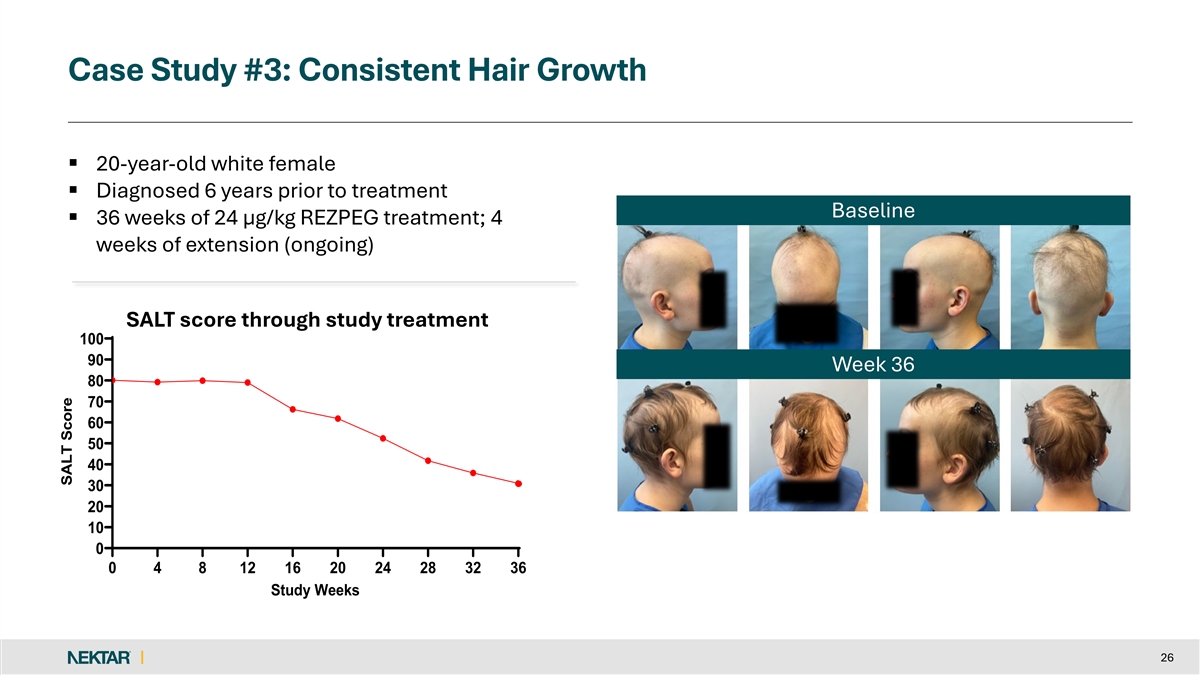 Case Study #3: Consistent Hair Growth

▪ 20-year-old white female
▪ Diagnosed 6 years prior to treatment
▪ 36 weeks of 24 μg/kg REZPEG treatment; 4 weeks of extension (ongoing)

SALT score through study treatment

SALT Score

100
90
80
70
60
50
40
30
20
10
0

0 4 8 12 16 20 24 28 32 36

Study Weeks

Baseline

Week 36

NEKTAR

26